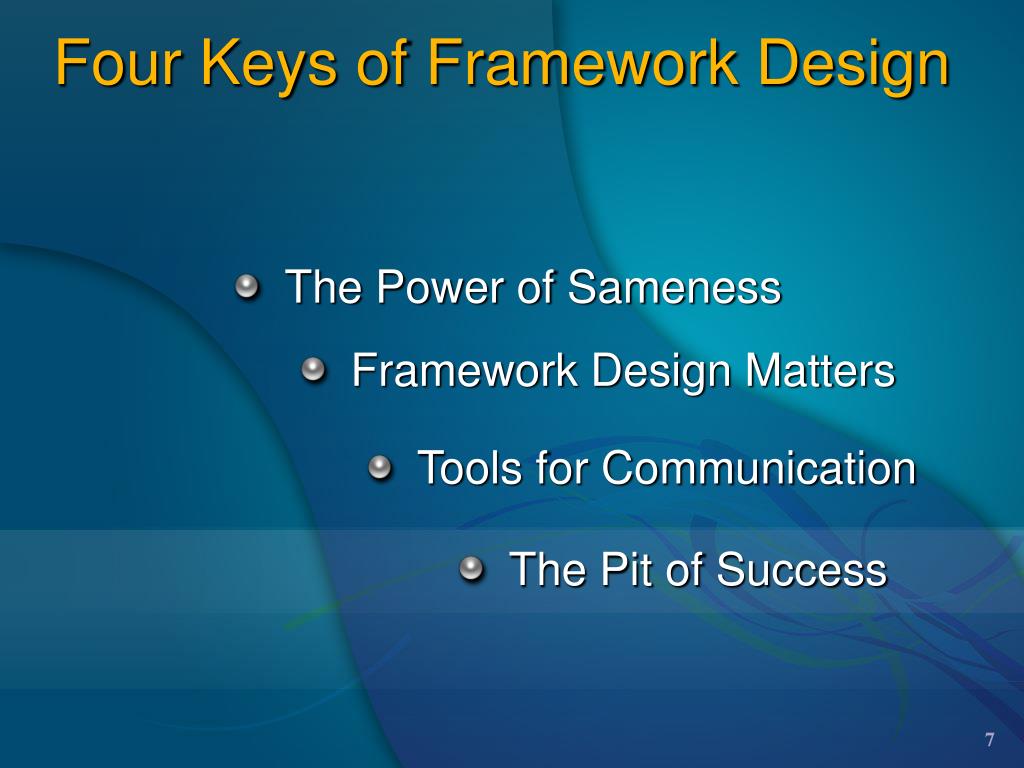 Four Keys of Framework Design

The Power of Sameness

Framework Design Matters

Tools for Communication

The Pit of Success

7